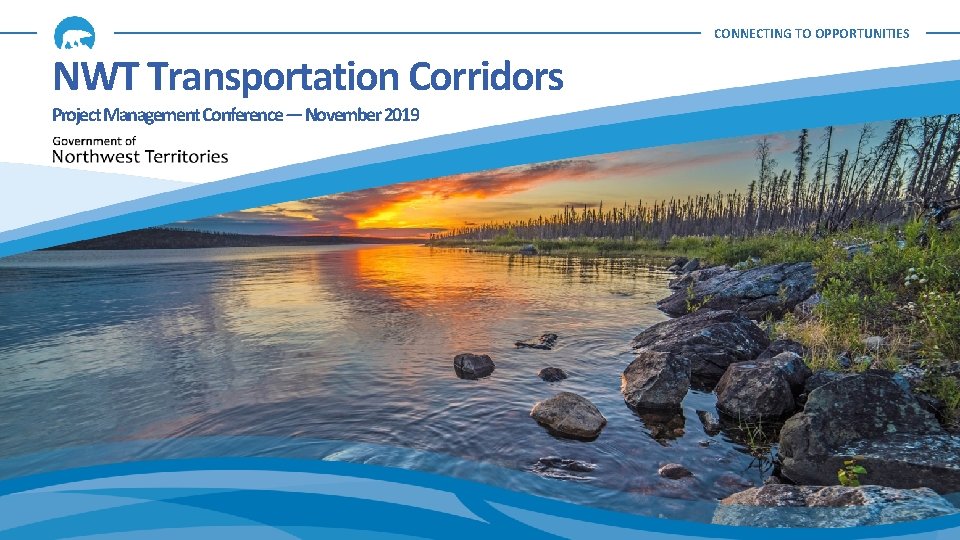 CONNECTING TO OPPORTUNITIES

NWT Transportation Corridors

Project Management Conference — November 2019

Government of
Northwest Territories